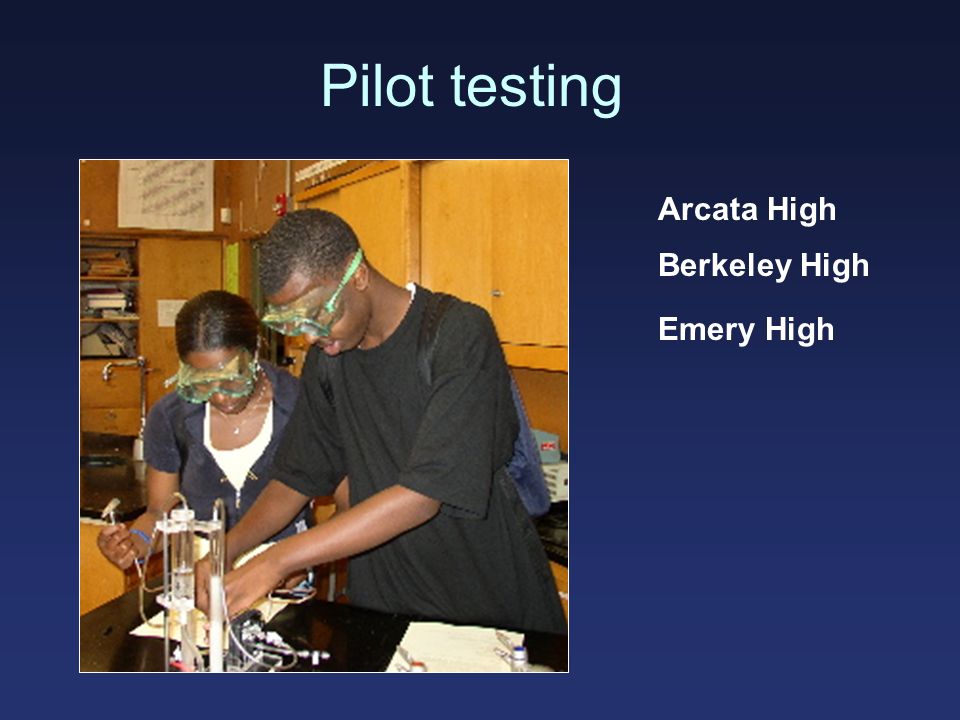 Pilot testing

Arcata High

Berkeley High

Emery High